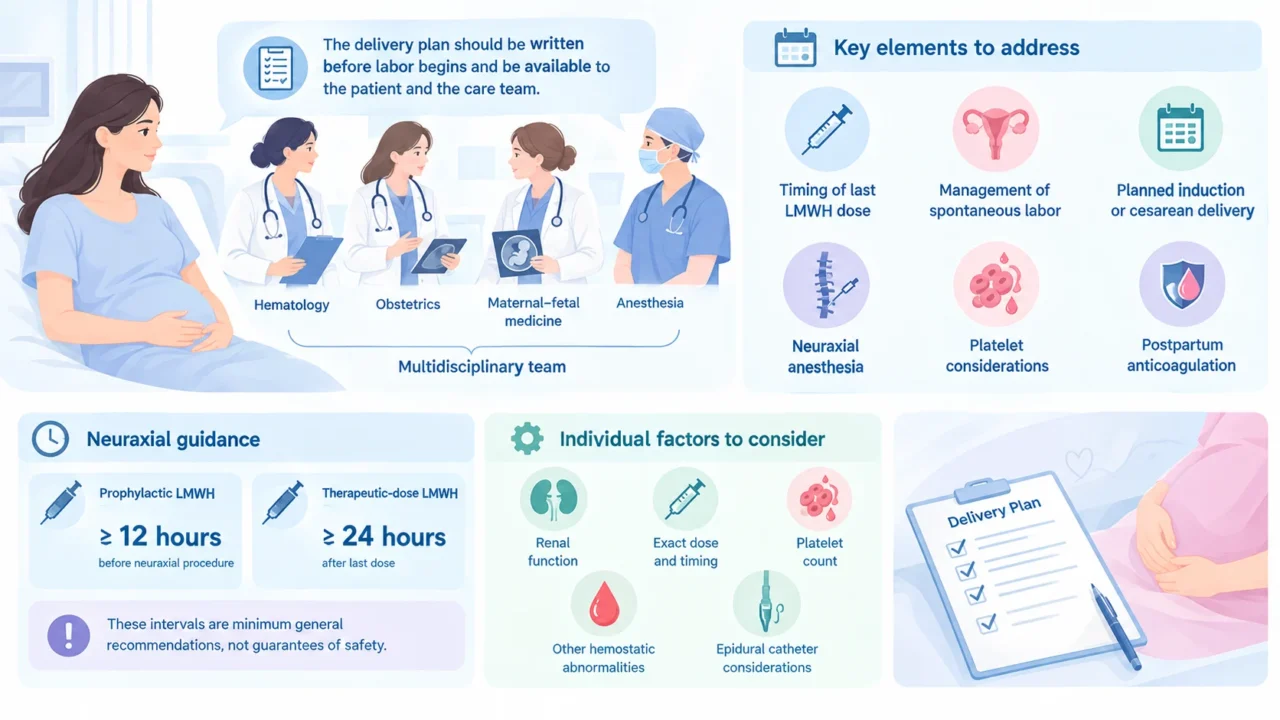 The delivery plan should be written before labor begins and be available to the patient and the care team.

Hematology

Obstetrics

Maternal–fetal medicine

Anesthesia

Multidisciplinary team

Key elements to address

Timing of last LMWH dose

Management of spontaneous labor

Planned induction or cesarean delivery

Neuraxial anesthesia

Platelet considerations

Postpartum anticoagulation

Neuraxial guidance

Prophylactic LMWH
≥ 12 hours
before neuraxial procedure

Therapeutic-dose LMWH
≥ 24 hours
after last dose

These intervals are minimum general recommendations, not guarantees of safety.

Individual factors to consider

Renal function

Exact dose and timing

Platelet count

Other hemostatic abnormalities

Epidural catheter considerations

Delivery Plan